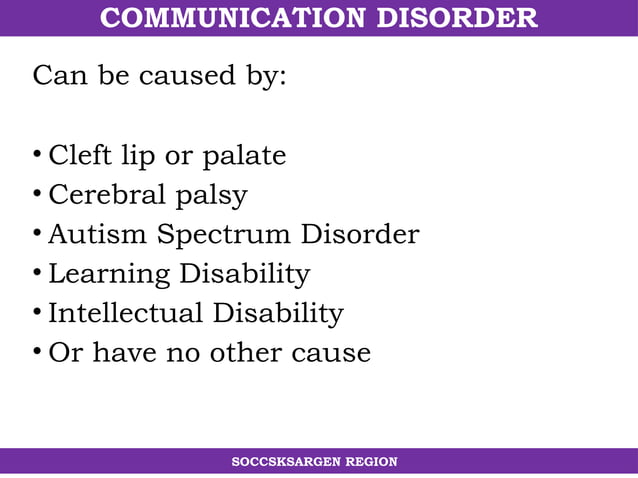 COMMUNICATION DISORDER

Can be caused by:

• Cleft lip or palate
• Cerebral palsy
• Autism Spectrum Disorder
• Learning Disability
• Intellectual Disability
• Or have no other cause

SOCCSKSARGEN REGION